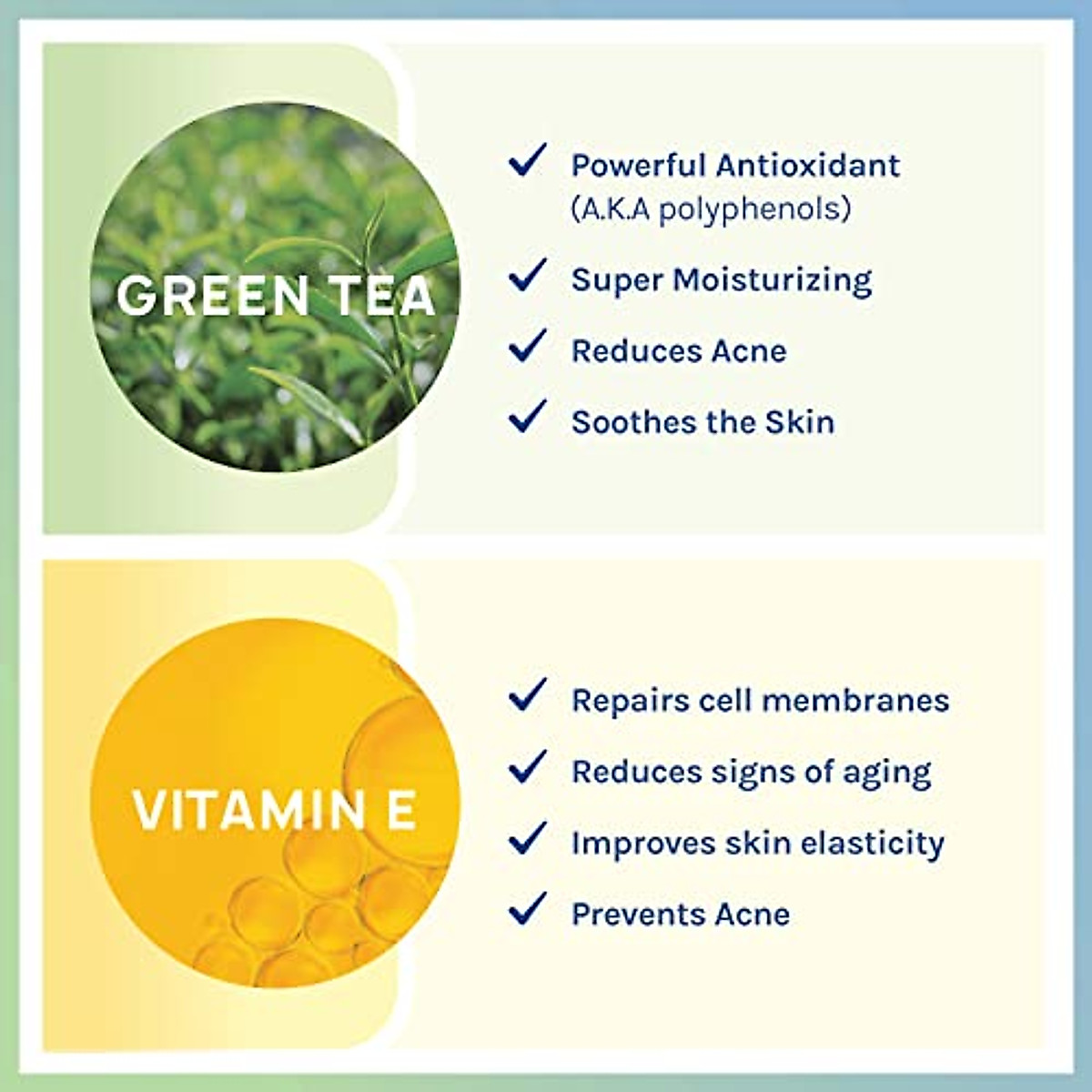 GREEN TEA

✓ Powerful Antioxidant (A.K.A polyphenols)

✓ Super Moisturizing

✓ Reduces Acne

✓ Soothes the Skin

VITAMIN E

✓ Repairs cell membranes

✓ Reduces signs of aging

✓ Improves skin elasticity

✓ Prevents Acne